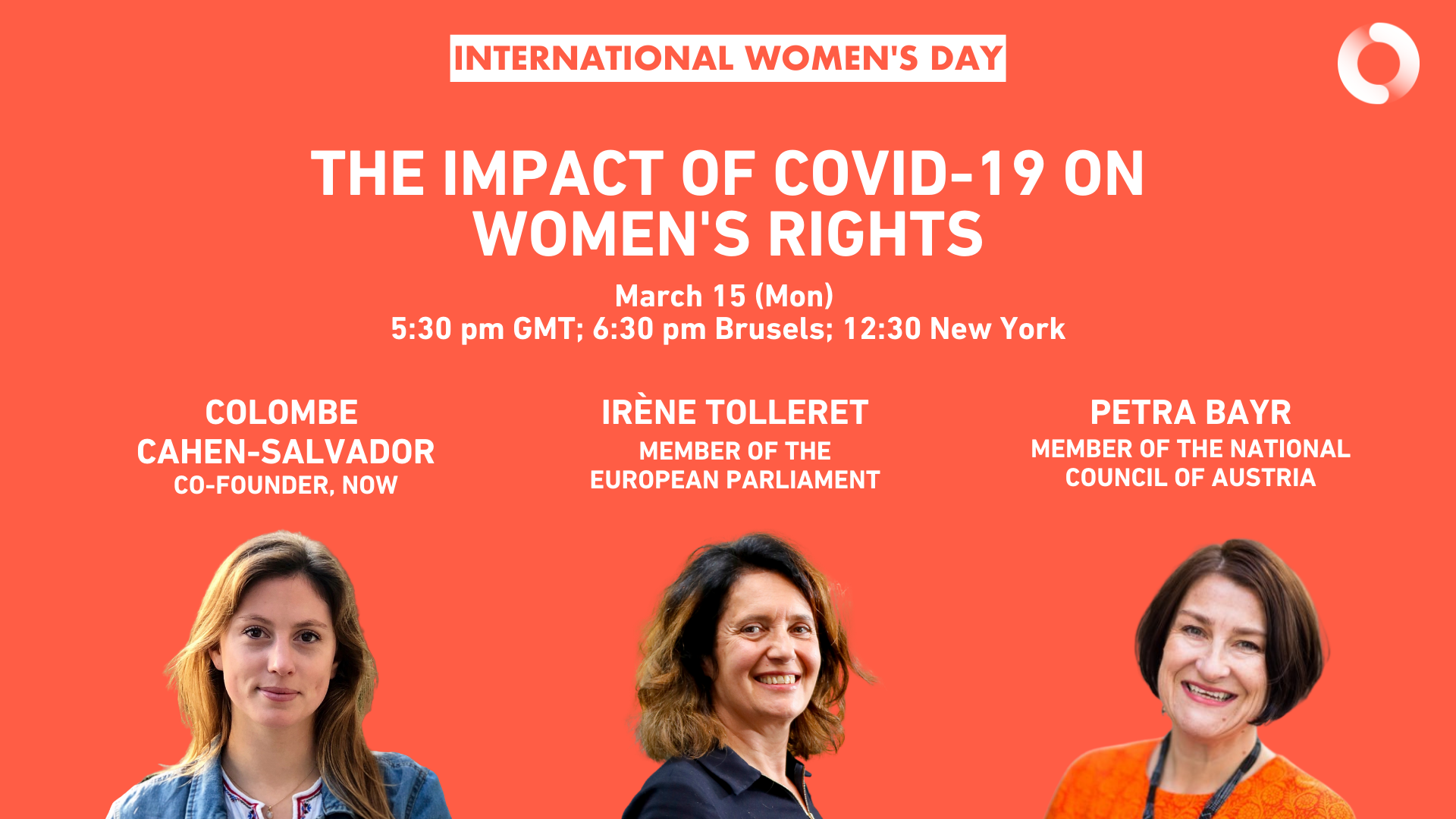 INTERNATIONAL WOMEN'S DAY

THE IMPACT OF COVID-19 ON WOMEN'S RIGHTS

March 15 (Mon)
5:30 pm GMT; 6:30 pm Brusels; 12:30 New York

COLOMBE CAHEN-SALVADOR
CO-FOUNDER, NOW

IRÈNE TOLLERET
MEMBER OF THE EUROPEAN PARLIAMENT

PETRA BAYR
MEMBER OF THE NATIONAL COUNCIL OF AUSTRIA